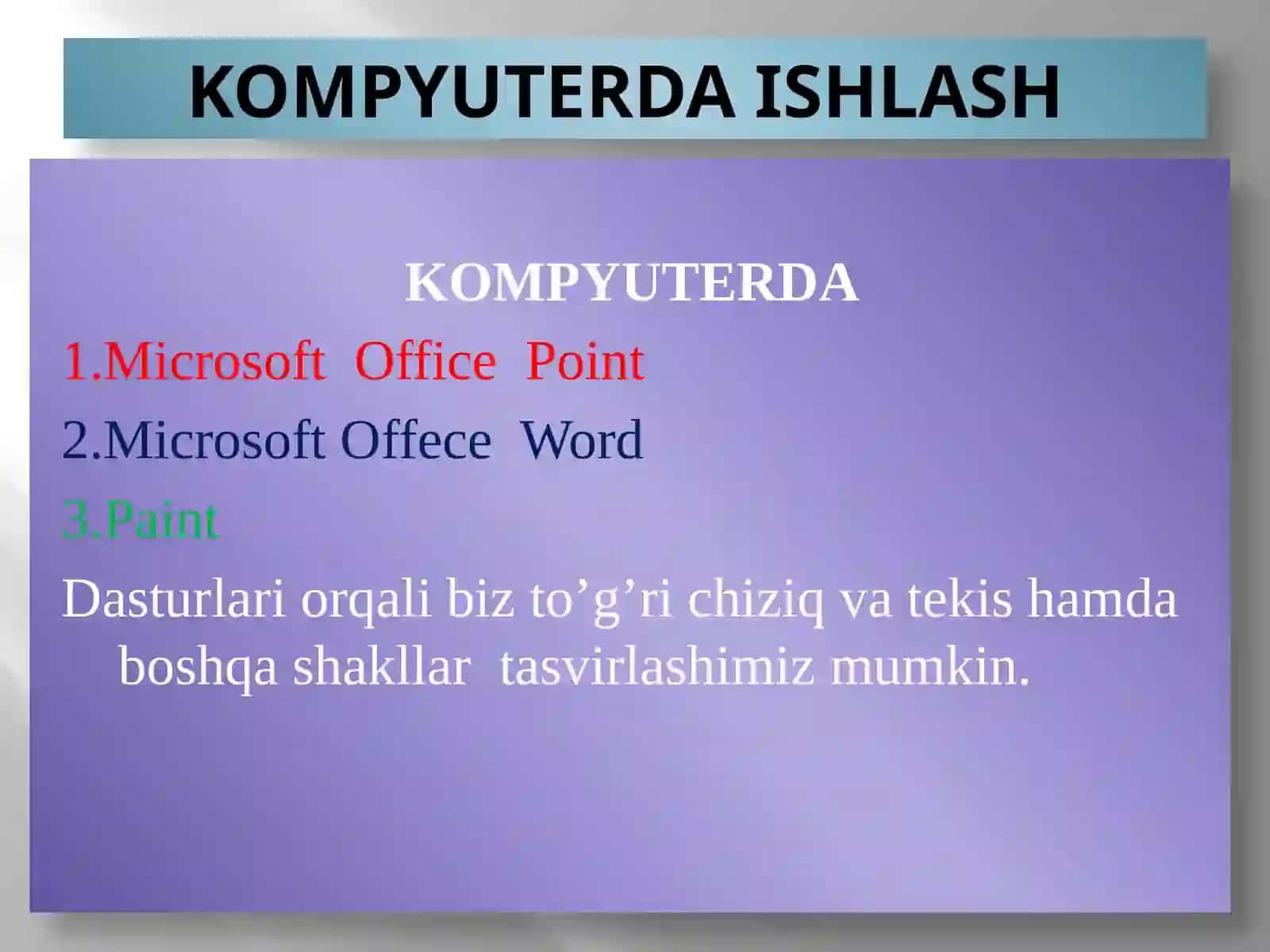 KOMPYUTERDA ISHLASH

KOMPYUTERDA

1.Microsoft Office Point

2.Microsoft Offece Word

3.Paint

Dasturlari orqali biz to'g'ri chiziq va tekis hamda boshqa shakllar tasvirlashimiz mumkin.